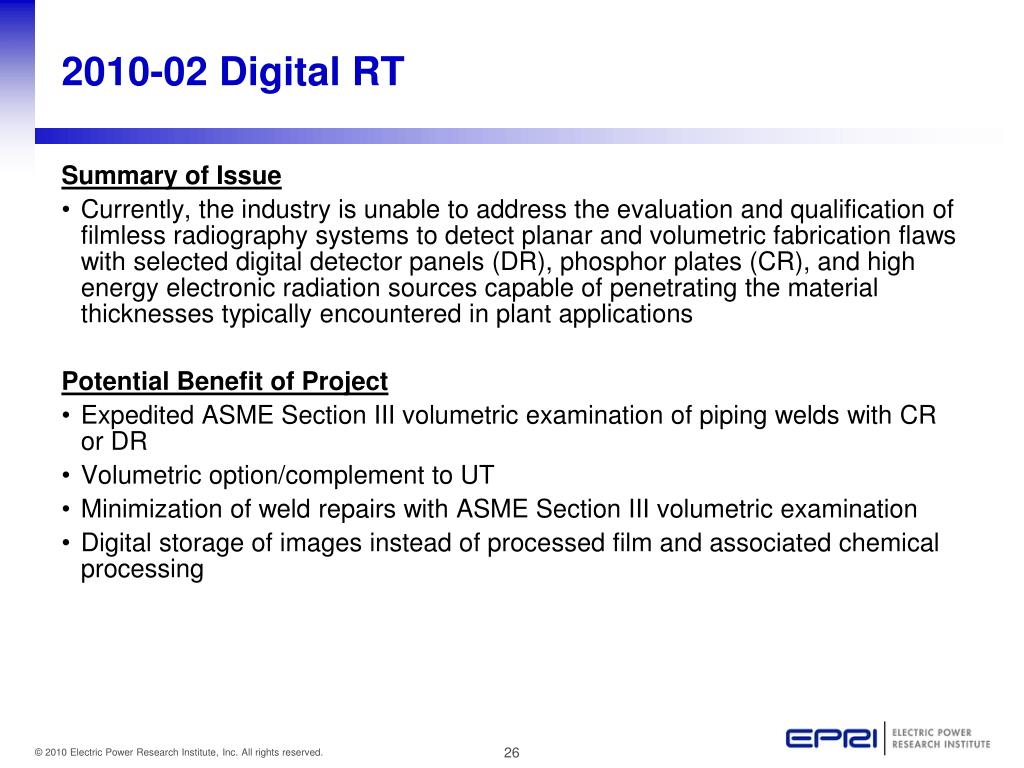 2010-02 Digital RT

Summary of Issue

• Currently, the industry is unable to address the evaluation and qualification of filmless radiography systems to detect planar and volumetric fabrication flaws with selected digital detector panels (DR), phosphor plates (CR), and high energy electronic radiation sources capable of penetrating the material thicknesses typically encountered in plant applications

Potential Benefit of Project

• Expedited ASME Section III volumetric examination of piping welds with CR or DR
• Volumetric option/complement to UT
• Minimization of weld repairs with ASME Section III volumetric examination
• Digital storage of images instead of processed film and associated chemical processing

© 2010 Electric Power Research Institute, Inc. All rights reserved.

26

EPRI ELECTRIC POWER RESEARCH INSTITUTE